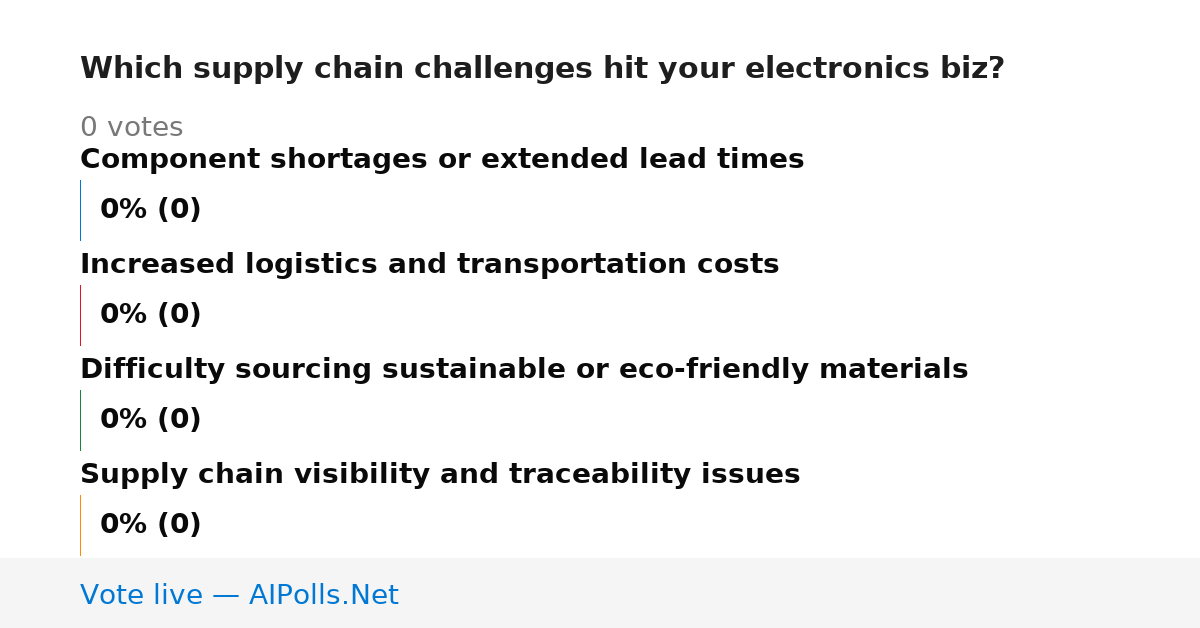 Which supply chain challenges hit your electronics biz?

0 votes

Component shortages or extended lead times

0% (0)

Increased logistics and transportation costs

0% (0)

Difficulty sourcing sustainable or eco-friendly materials

0% (0)

Supply chain visibility and traceability issues

0% (0)

Vote live — AIPolls.Net